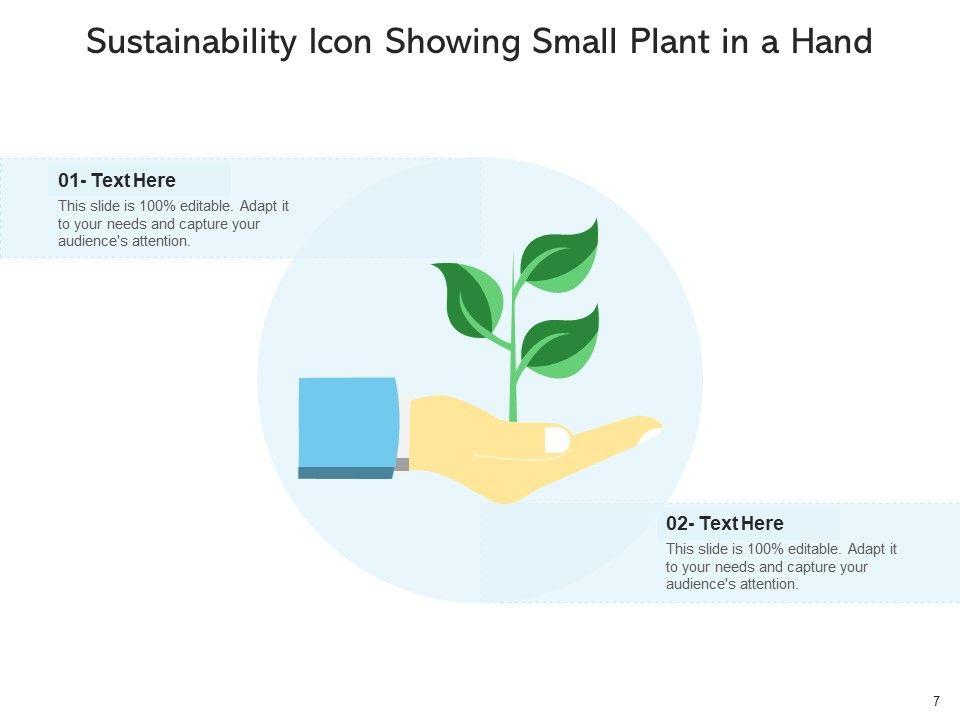 Sustainability Icon Showing Small Plant in a Hand

01- Text Here
This slide is 100% editable. Adapt it to your needs and capture your audience's attention.

02- Text Here
This slide is 100% editable. Adapt it to your needs and capture your audience's attention.

7